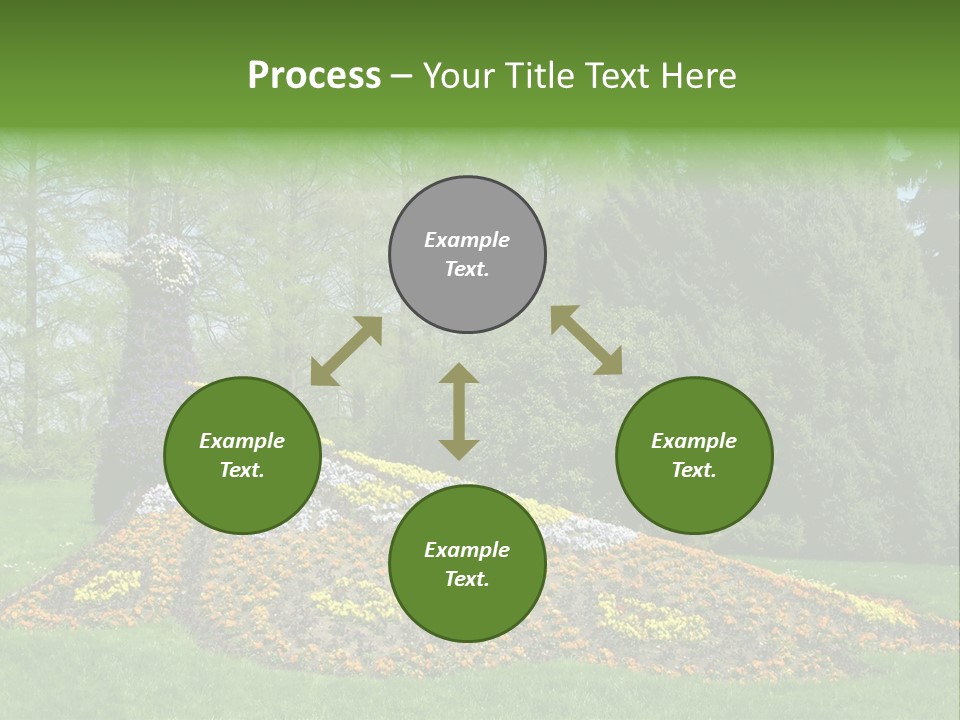 Process – Your Title Text Here

Example Text.

Example Text.

Example Text.

Example Text.